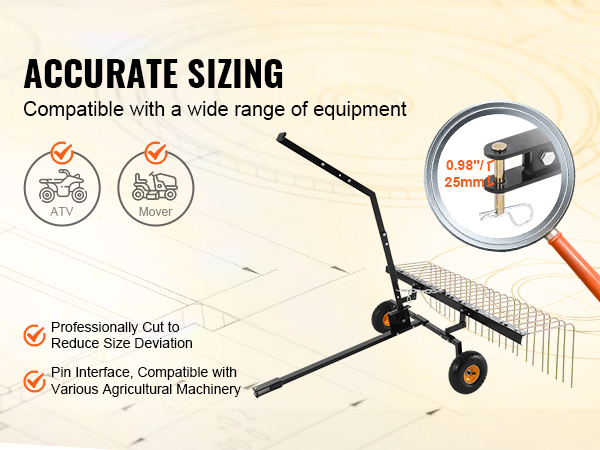 ACCURATE SIZING

Compatible with a wide range of equipment

ATV

Mover

0.98"/
25mm

Professionally Cut to Reduce Size Deviation

Pin Interface, Compatible with Various Agricultural Machinery